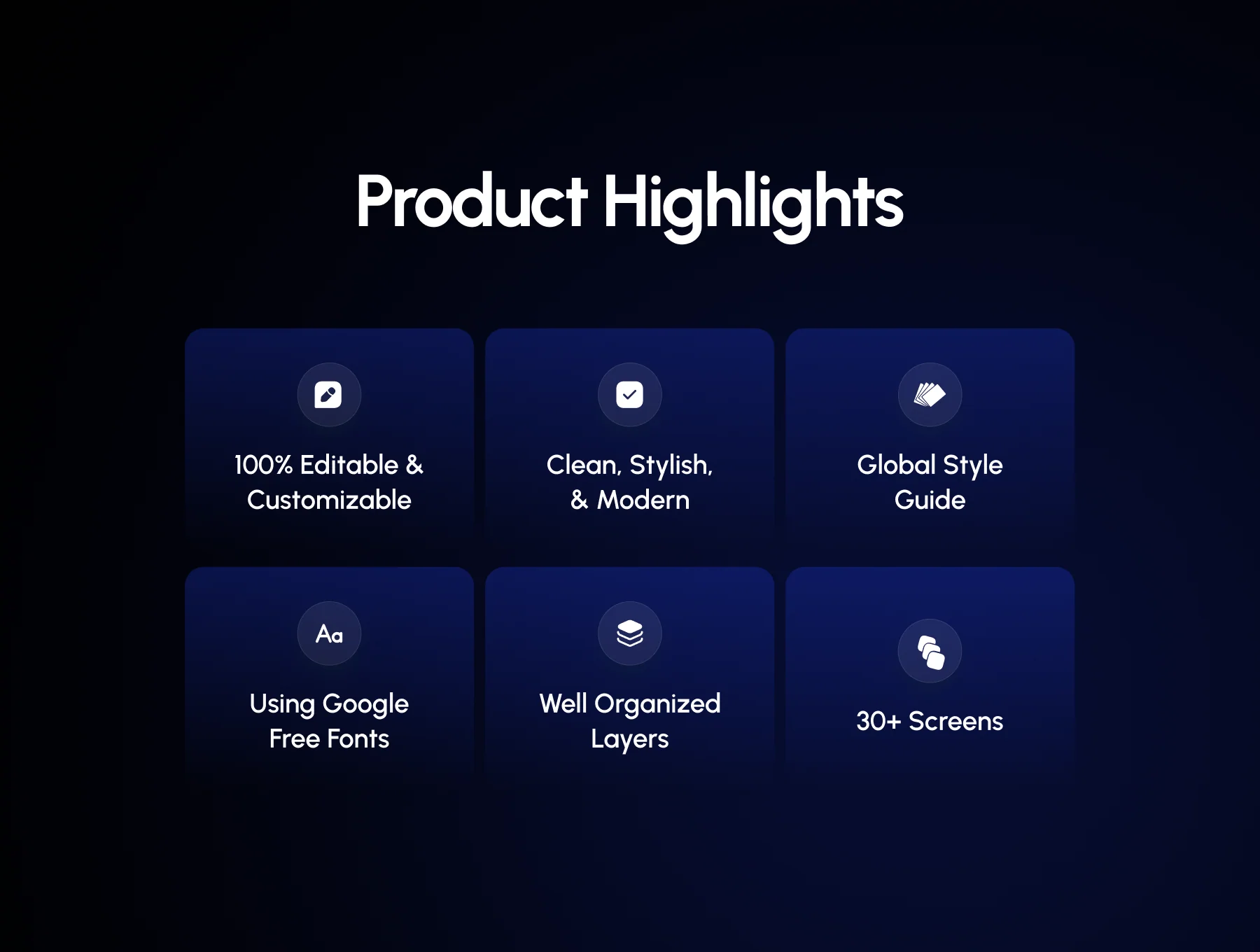 Product Highlights

100% Editable & Customizable

Clean, Stylish, & Modern

Global Style Guide

Aa

Using Google Free Fonts

Well Organized Layers

30+ Screens